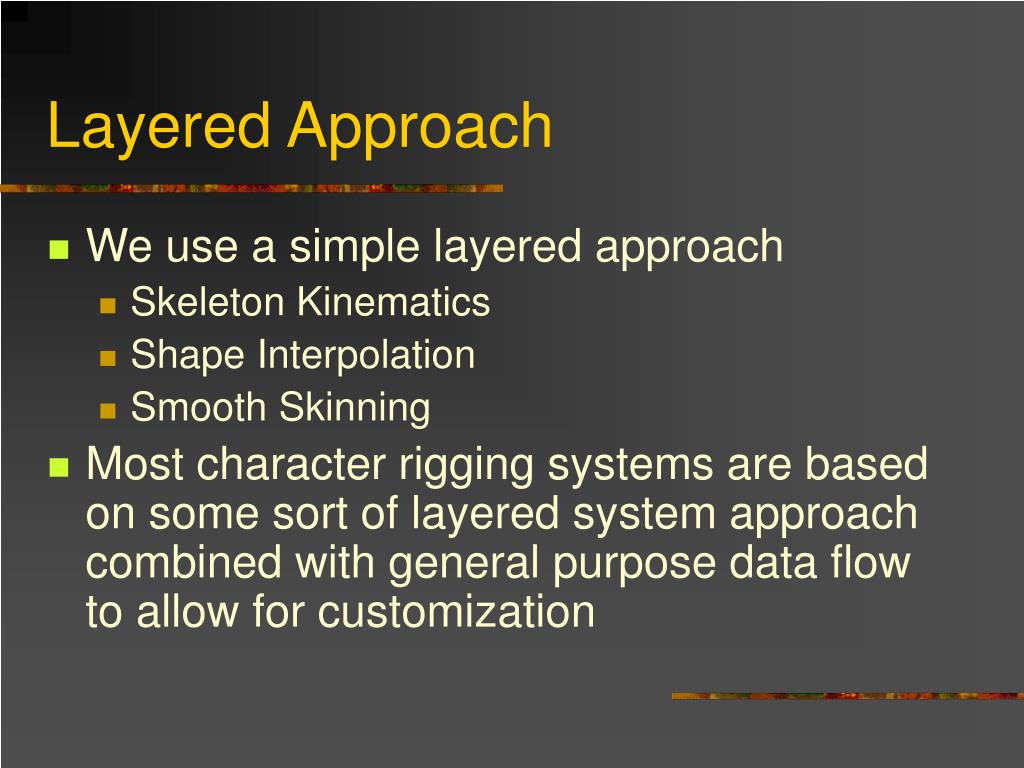 Layered Approach

We use a simple layered approach
Skeleton Kinematics
Shape Interpolation
Smooth Skinning

Most character rigging systems are based on some sort of layered system approach combined with general purpose data flow to allow for customization